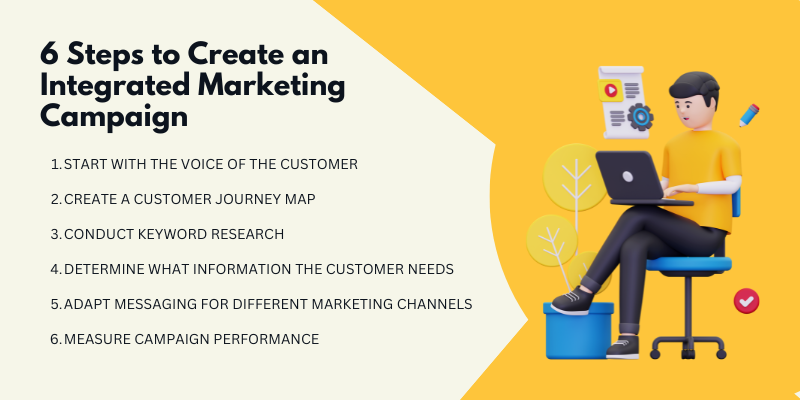 6 Steps to Create an Integrated Marketing Campaign

1. START WITH THE VOICE OF THE CUSTOMER
2. CREATE A CUSTOMER JOURNEY MAP
3. CONDUCT KEYWORD RESEARCH
4. DETERMINE WHAT INFORMATION THE CUSTOMER NEEDS
5. ADAPT MESSAGING FOR DIFFERENT MARKETING CHANNELS
6. MEASURE CAMPAIGN PERFORMANCE